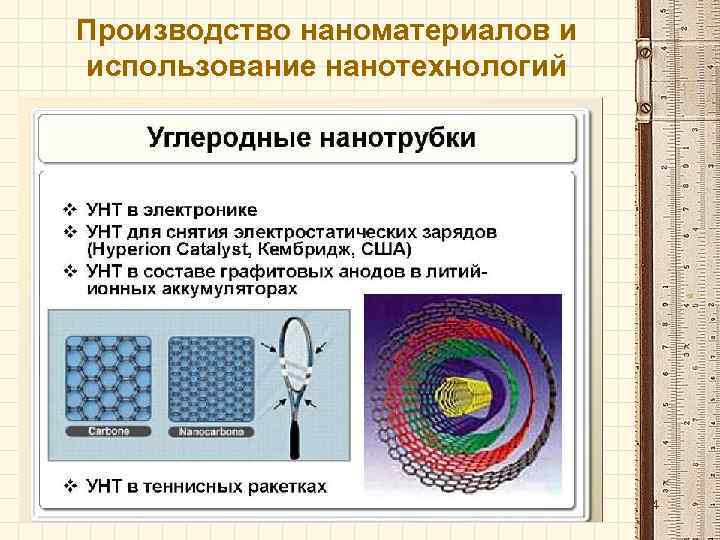 Производство наноматериалов и использование нанотехнологий

Углеродные нанотрубки

❖ УНТ в электронике
❖ УНТ для снятия электростатических зарядов (Hyperion Catalyst, Кембридж, США)
❖ УНТ в составе графитовых анодов в литий-ионных аккумуляторах

Carbone

Nanocarbone

❖ УНТ в теннисных ракетках

4